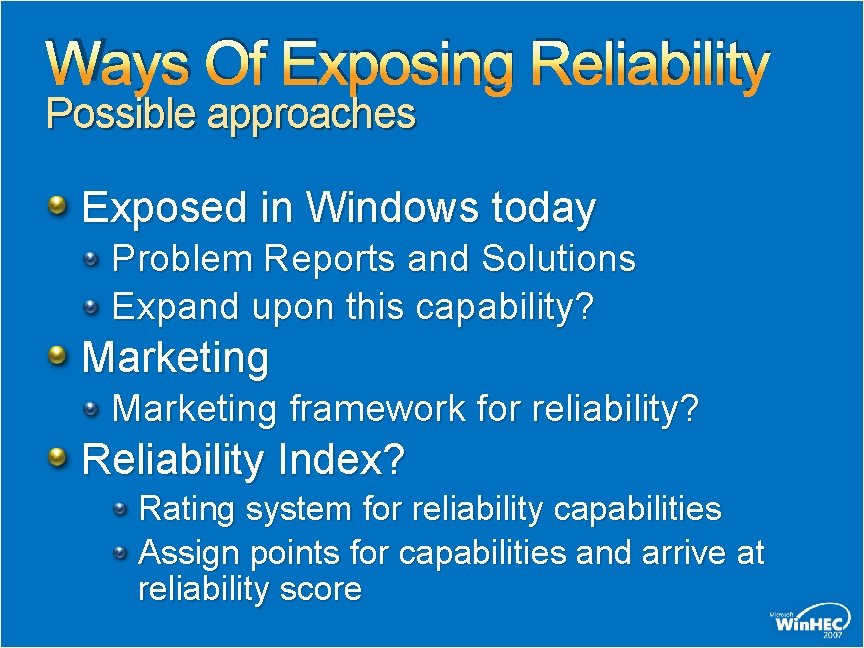 Ways Of Exposing Reliability
Possible approaches

Exposed in Windows today
Problem Reports and Solutions
Expand upon this capability?
Marketing
Marketing framework for reliability?
Reliability Index?
Rating system for reliability capabilities
Assign points for capabilities and arrive at reliability score

Microsoft WinHEC 2007